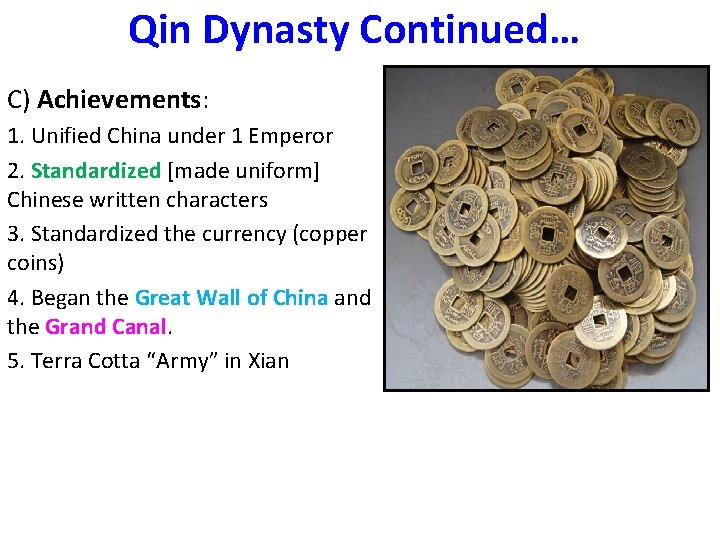 Qin Dynasty Continued…

C) Achievements:

1. Unified China under 1 Emperor

2. Standardized [made uniform] Chinese written characters

3. Standardized the currency (copper coins)

4. Began the Great Wall of China and the Grand Canal.

5. Terra Cotta “Army” in Xian